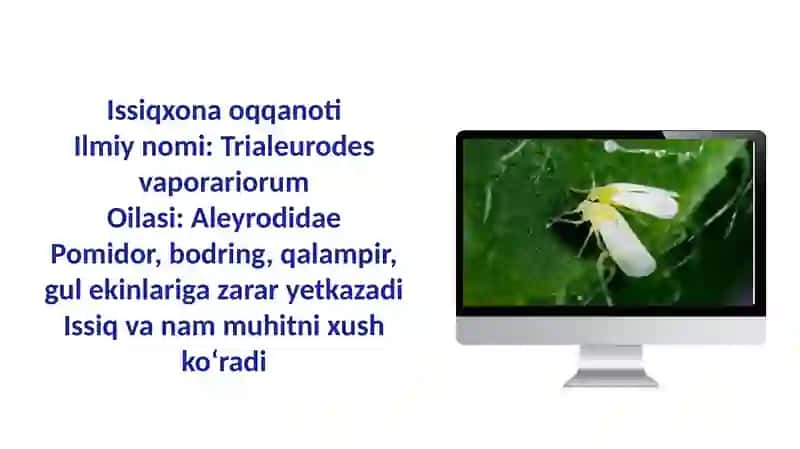 Issiqxona oqqanoti
Ilmiy nomi: Trialeurodes vaporariorum
Oilasi: Aleyrodidae
Pomidor, bodring, qalampir, gul ekinlariga zarar yetkazadi
Issiq va nam muhitni xush ko‘radi